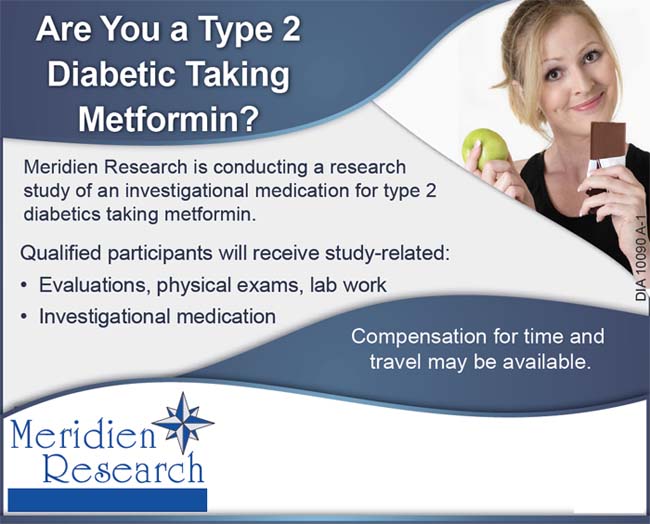 Are You a Type 2 Diabetic Taking Metformin?

Meridien Research is conducting a research study of an investigational medication for type 2 diabetics taking metformin.

Qualified participants will receive study-related:
• Evaluations, physical exams, lab work
• Investigational medication

DIA 10090 A-1

Compensation for time and travel may be available.

Meridien Research